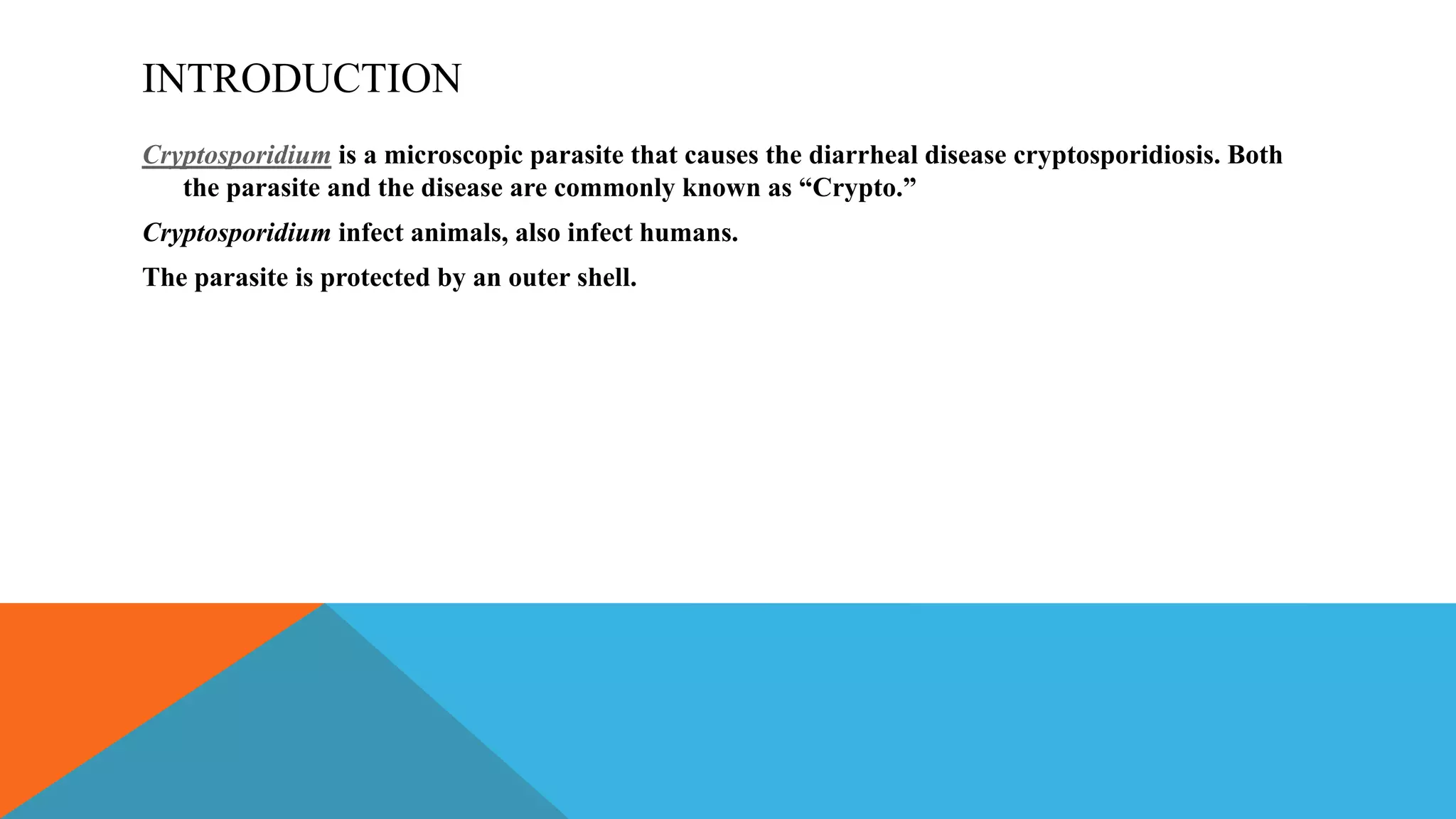 INTRODUCTION

Cryptosporidium is a microscopic parasite that causes the diarrheal disease cryptosporidiosis. Both the parasite and the disease are commonly known as “Crypto.”

Cryptosporidium infect animals, also infect humans.

The parasite is protected by an outer shell.